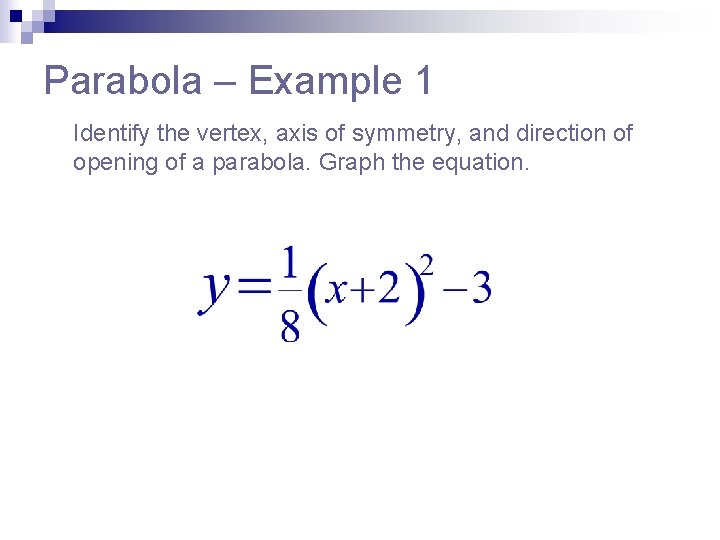 Parabola – Example 1

Identify the vertex, axis of symmetry, and direction of opening of a parabola. Graph the equation.

$y=\frac{1}{8}(x+2)^2-3$